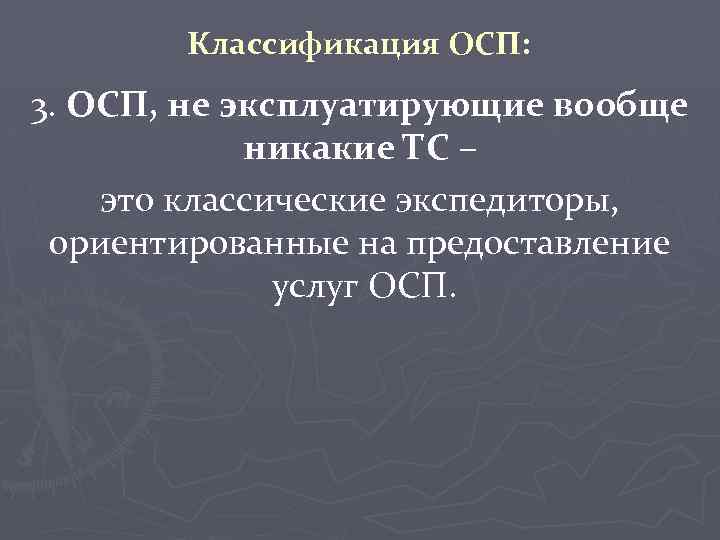 Классификация ОСП:

3. ОСП, не эксплуатирующие вообще никакие ТС –

это классические экспедиторы, ориентированные на предоставление услуг ОСП.